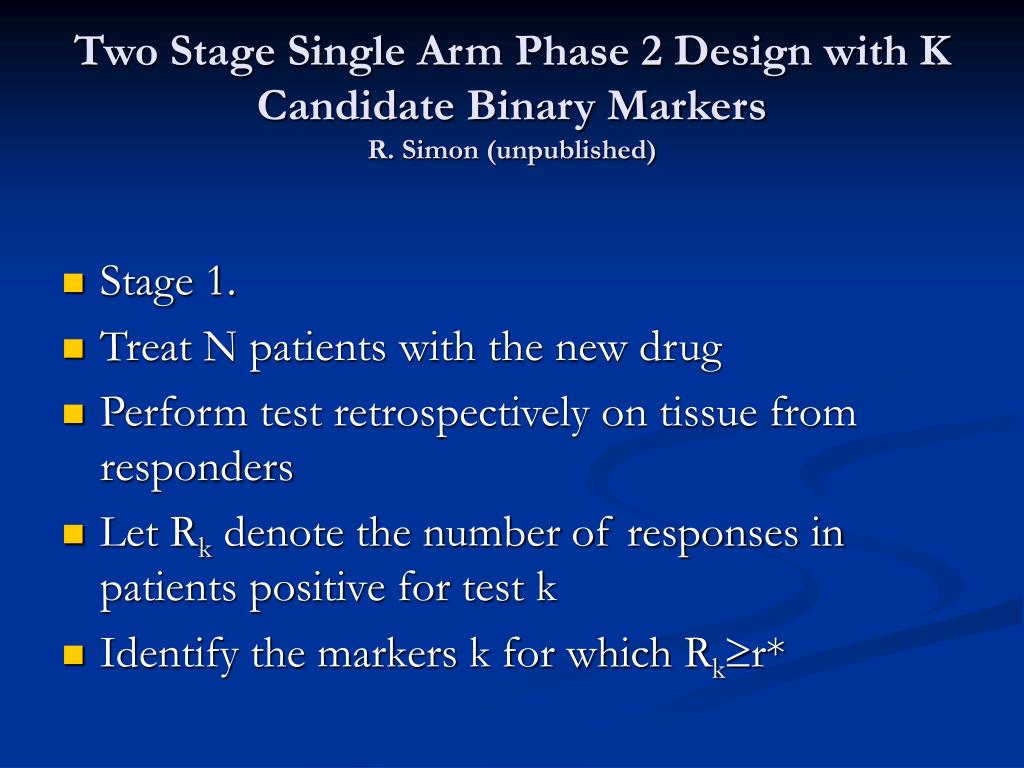 Two Stage Single Arm Phase 2 Design with K Candidate Binary Markers
R. Simon (unpublished)

Stage 1.

Treat N patients with the new drug

Perform test retrospectively on tissue from responders

Let $R_k$ denote the number of responses in patients positive for test k

Identify the markers k for which $R_k \geq r^*$